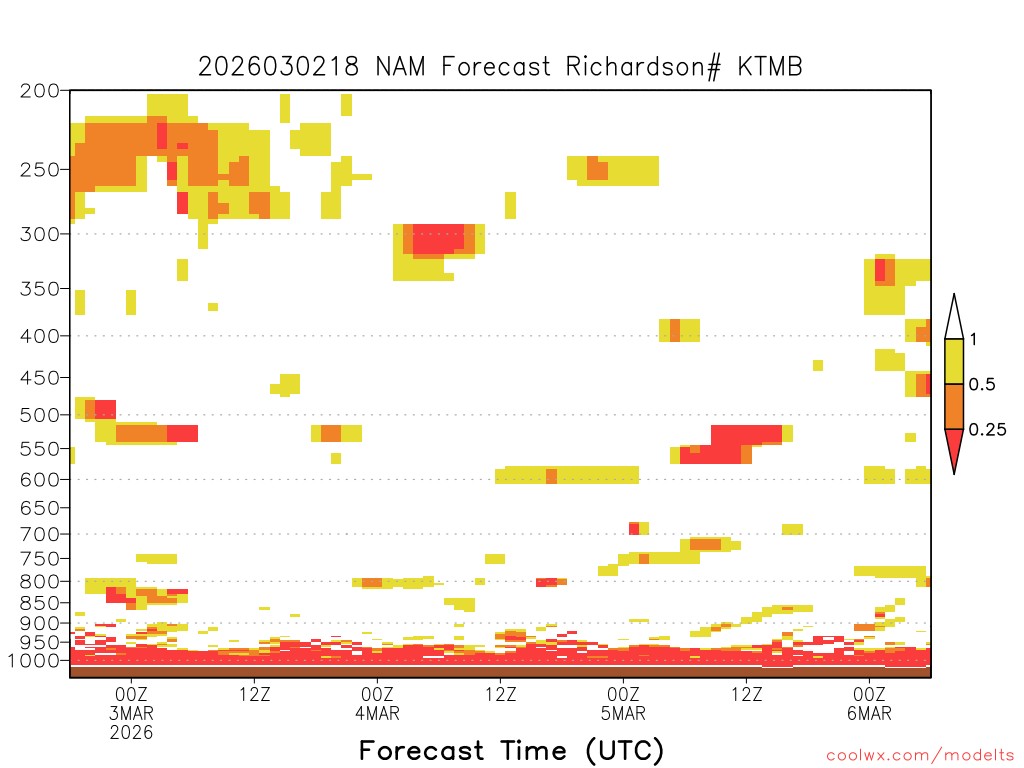 2026030218 NAM Forecast Richardson# KTMB

200
250
300
350
400
450
500
550
600
650
700
750
800
850
900
950
1000

1
0.5
0.25

00Z 3MAR 2026
12Z
00Z 4MAR
12Z
00Z 5MAR
12Z
00Z 6MAR

Forecast Time (UTC)

coolwx.com/modelts